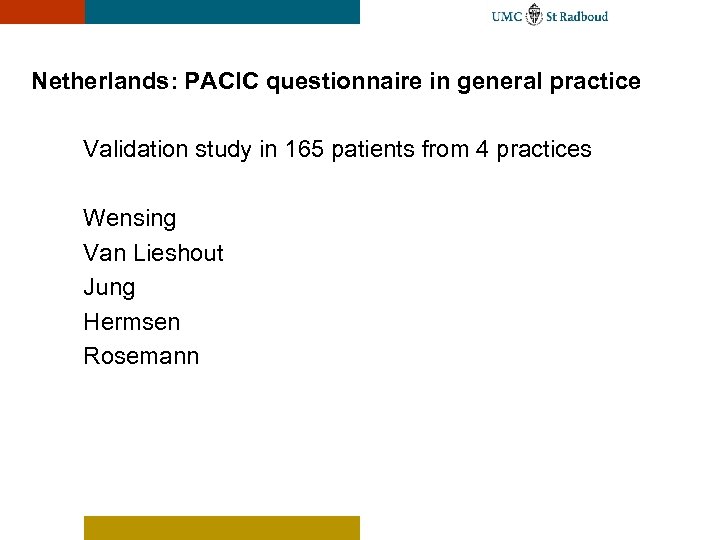 UMC St Radboud

Netherlands: PACIC questionnaire in general practice

Validation study in 165 patients from 4 practices

Wensing
Van Lieshout
Jung
Hermsen
Rosemann